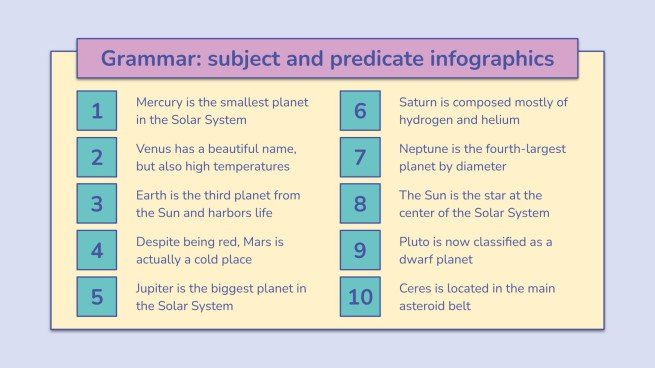 Grammar: subject and predicate infographics

1
Mercury is the smallest planet in the Solar System

2
Venus has a beautiful name, but also high temperatures

3
Earth is the third planet from the Sun and harbors life

4
Despite being red, Mars is actually a cold place

5
Jupiter is the biggest planet in the Solar System

6
Saturn is composed mostly of hydrogen and helium

7
Neptune is the fourth-largest planet by diameter

8
The Sun is the star at the center of the Solar System

9
Pluto is now classified as a dwarf planet

10
Ceres is located in the main asteroid belt